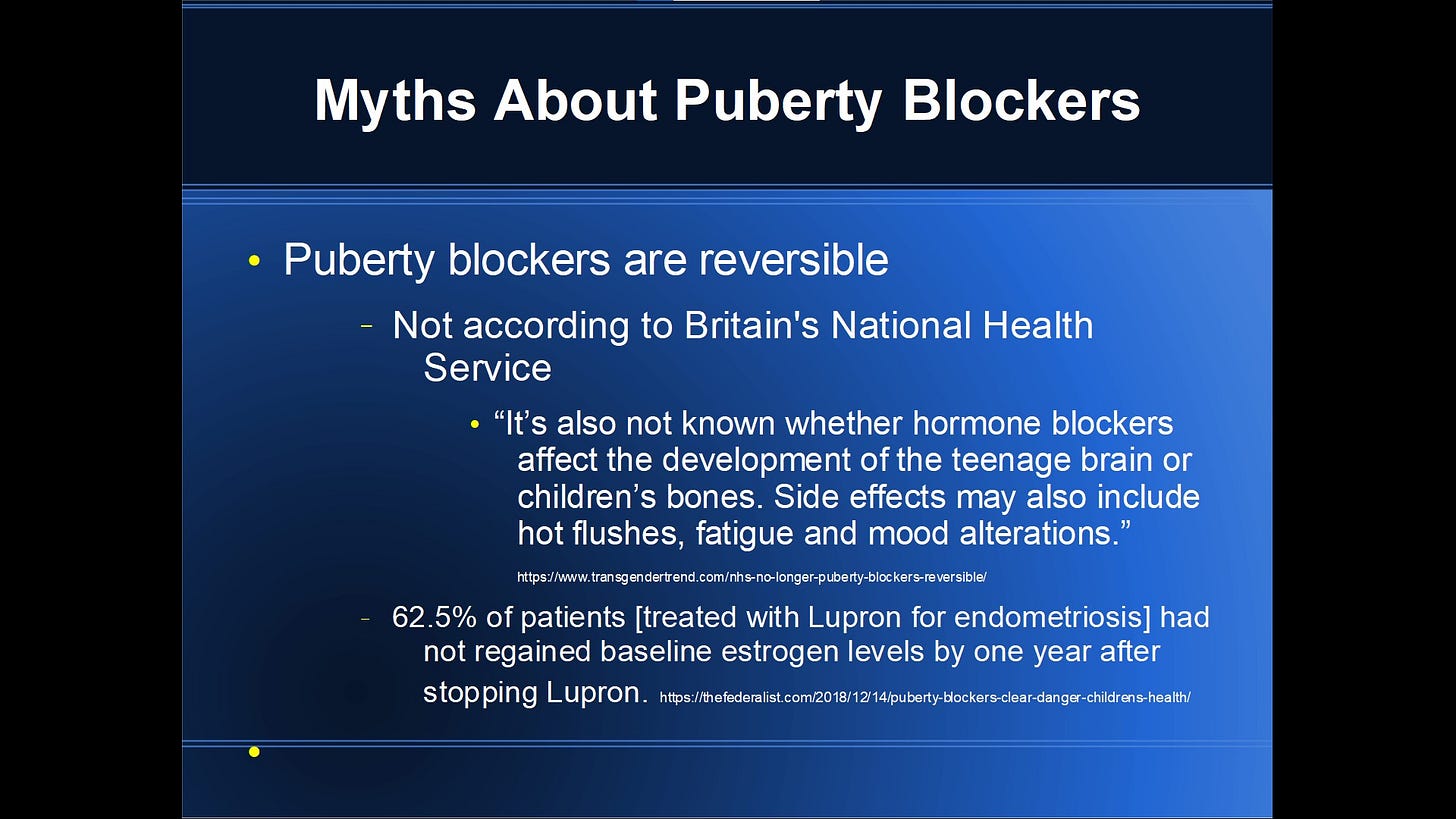 Myths About Puberty Blockers

• Puberty blockers are reversible

– Not according to Britain's National Health Service

• “It’s also not known whether hormone blockers affect the development of the teenage brain or children’s bones. Side effects may also include hot flushes, fatigue and mood alterations.”

https://www.transgendertrend.com/nhs-no-longer-puberty-blockers-reversible/

– 62.5% of patients [treated with Lupron for endometriosis] had not regained baseline estrogen levels by one year after stopping Lupron. https://thefederalist.com/2018/12/14/puberty-blockers-clear-danger-childrens-health/

•